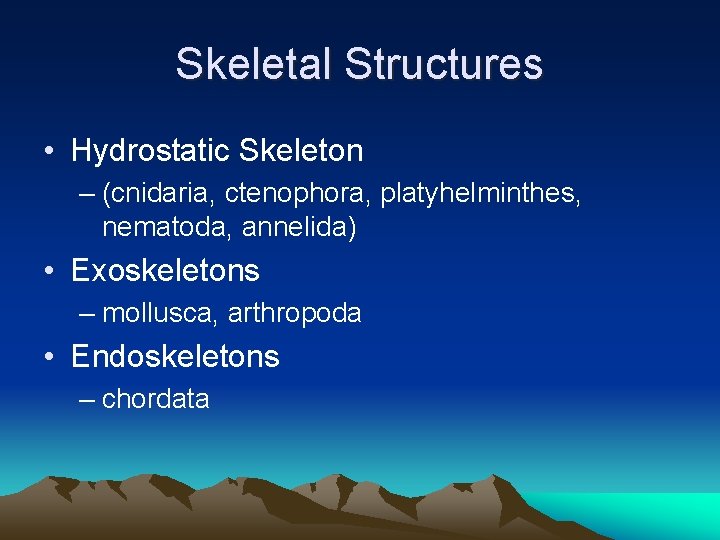 Skeletal Structures

• Hydrostatic Skeleton
– (cnidaria, ctenophora, platyhelminthes, nematoda, annelida)
• Exoskeletons
– mollusca, arthropoda
• Endoskeletons
– chordata